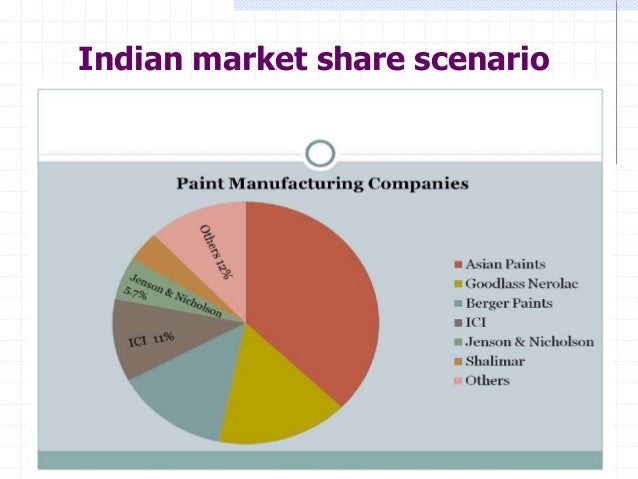 Indian market share scenario

Paint Manufacturing Companies

Others 12%

Jenson & Nicholson 5.7%

ICI 11%

Asian Paints
Goodlass Nerolac
Berger Paints
ICI
Jenson & Nicholson
Shalimar
Others